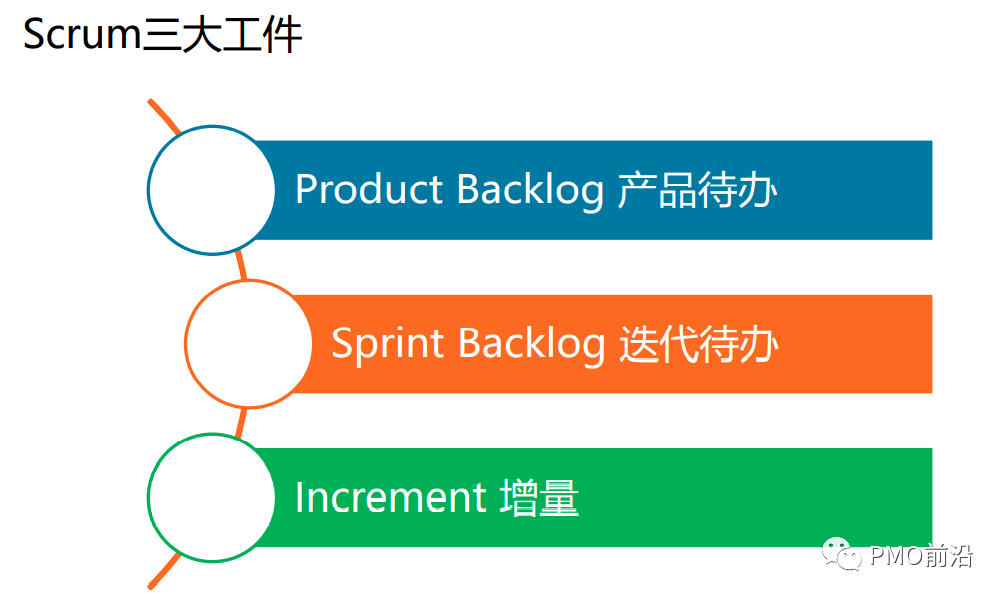 Scrum三大工件

Product Backlog 产品待办

Sprint Backlog 迭代待办

Increment 增量

PMO前沿